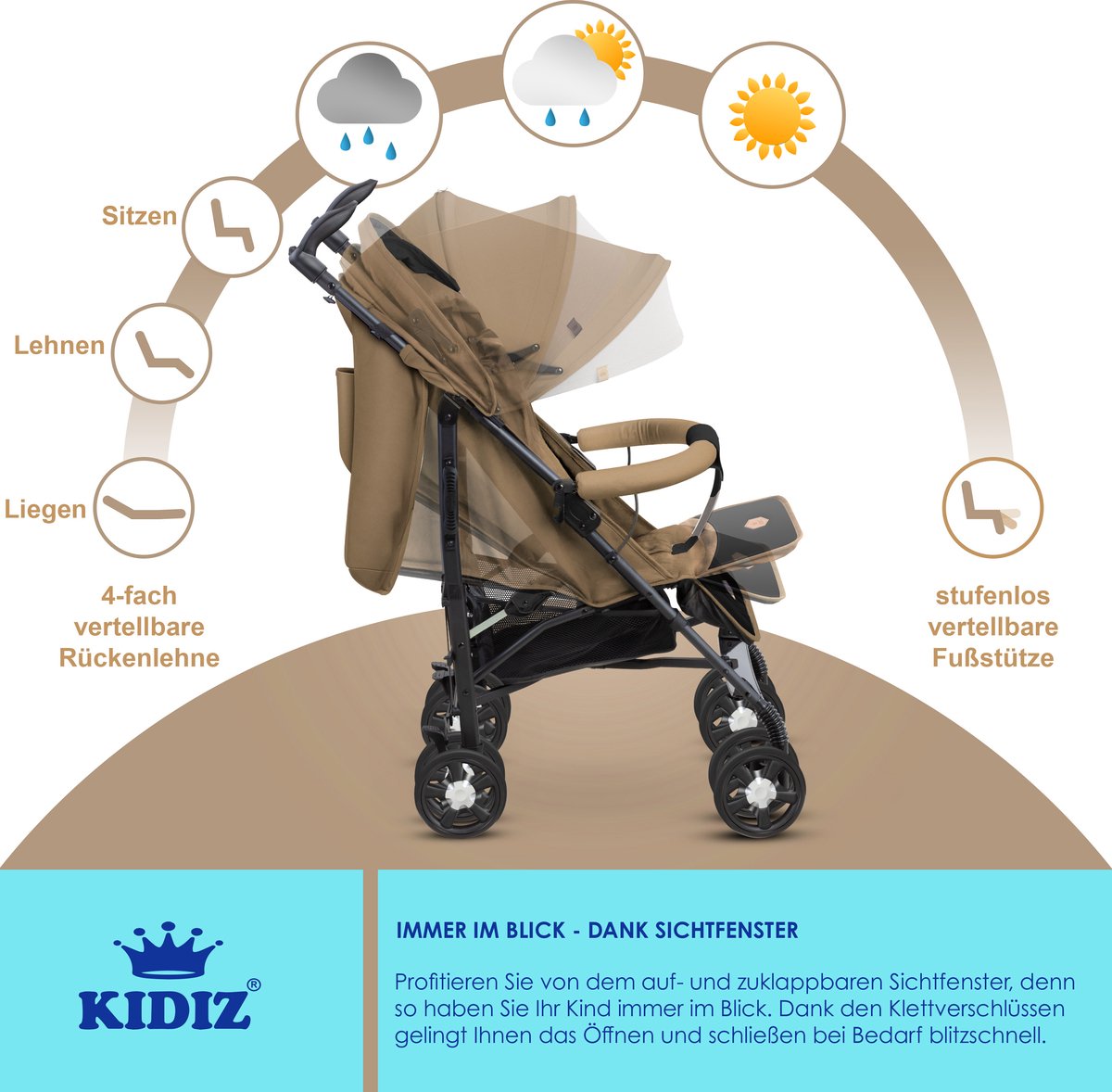 Sitzen

Lehnen

Liegen

4-fach vertellbare Rückenlehne

stufenlos vertellbare Fußstütze

KIDIZ®

IMMER IM BLICK - DANK SICHTFENSTER

Profitieren Sie von dem auf- und zuklappbaren Sichtfenster, denn so haben Sie Ihr Kind immer im Blick. Dank den Klettverschlüssen gelingt Ihnen das Öffnen und schließen bei Bedarf blitzschnell.